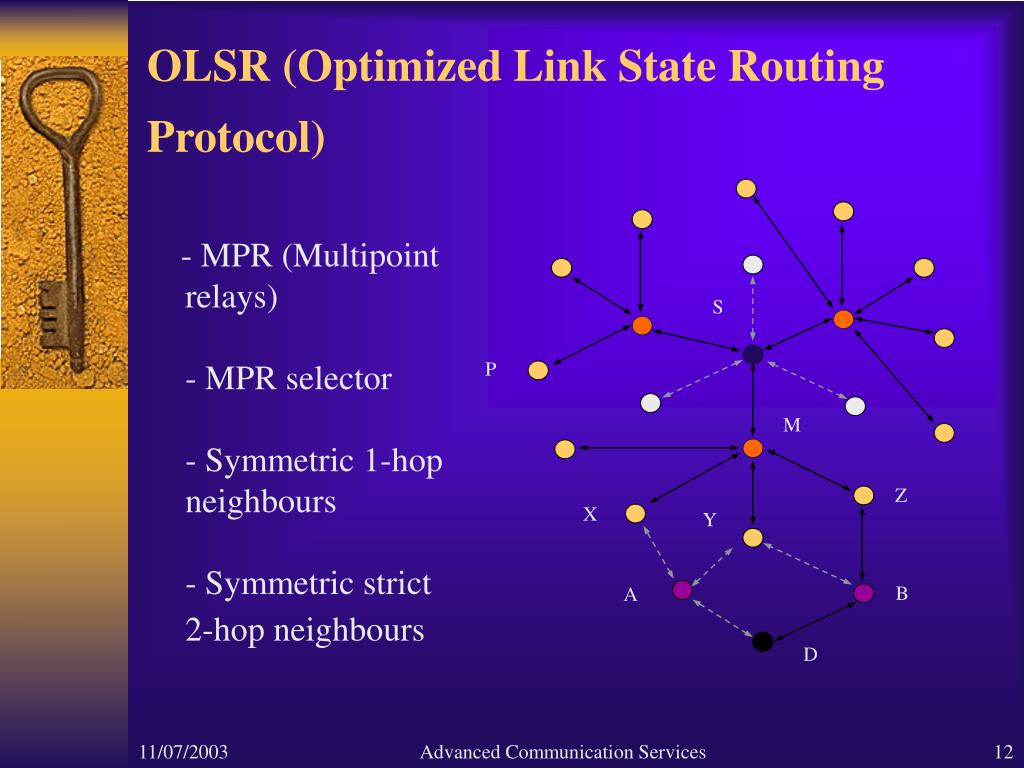 OLSR (Optimized Link State Routing Protocol)

- MPR (Multipoint relays)

- MPR selector

- Symmetric 1-hop neighbours

- Symmetric strict 2-hop neighbours

S

P

M

Z

X

Y

A

B

D

11/07/2003

Advanced Communication Services

12